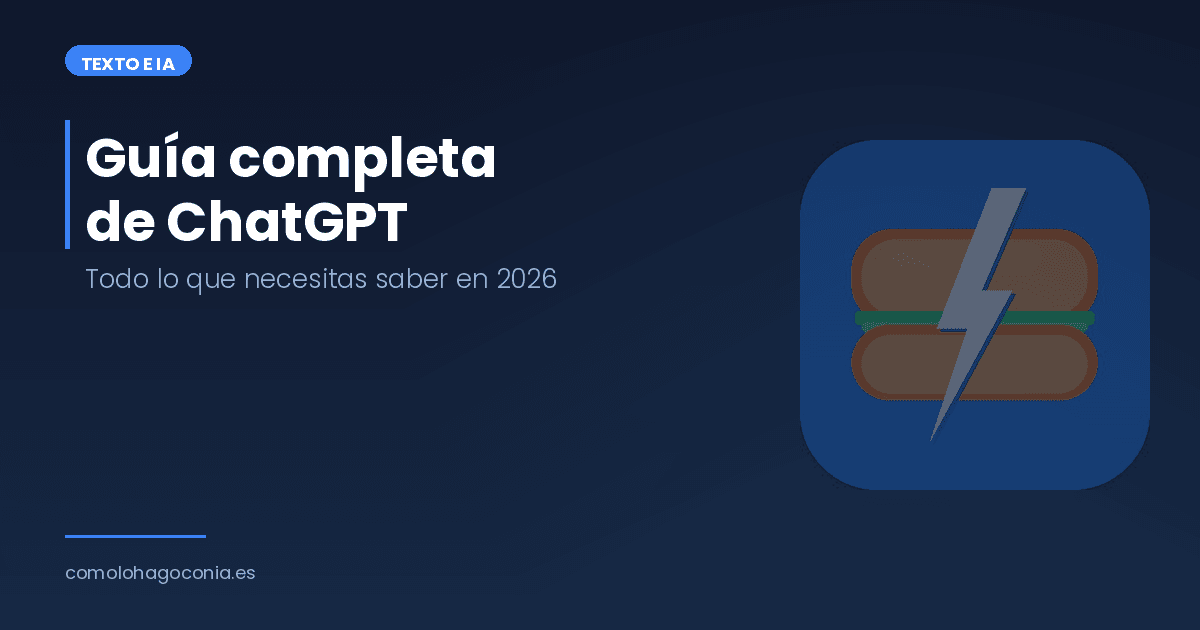 TEXTO E IA

Guía completa de ChatGPT

Todo lo que necesitas saber en 2026

comolohagoconia.es